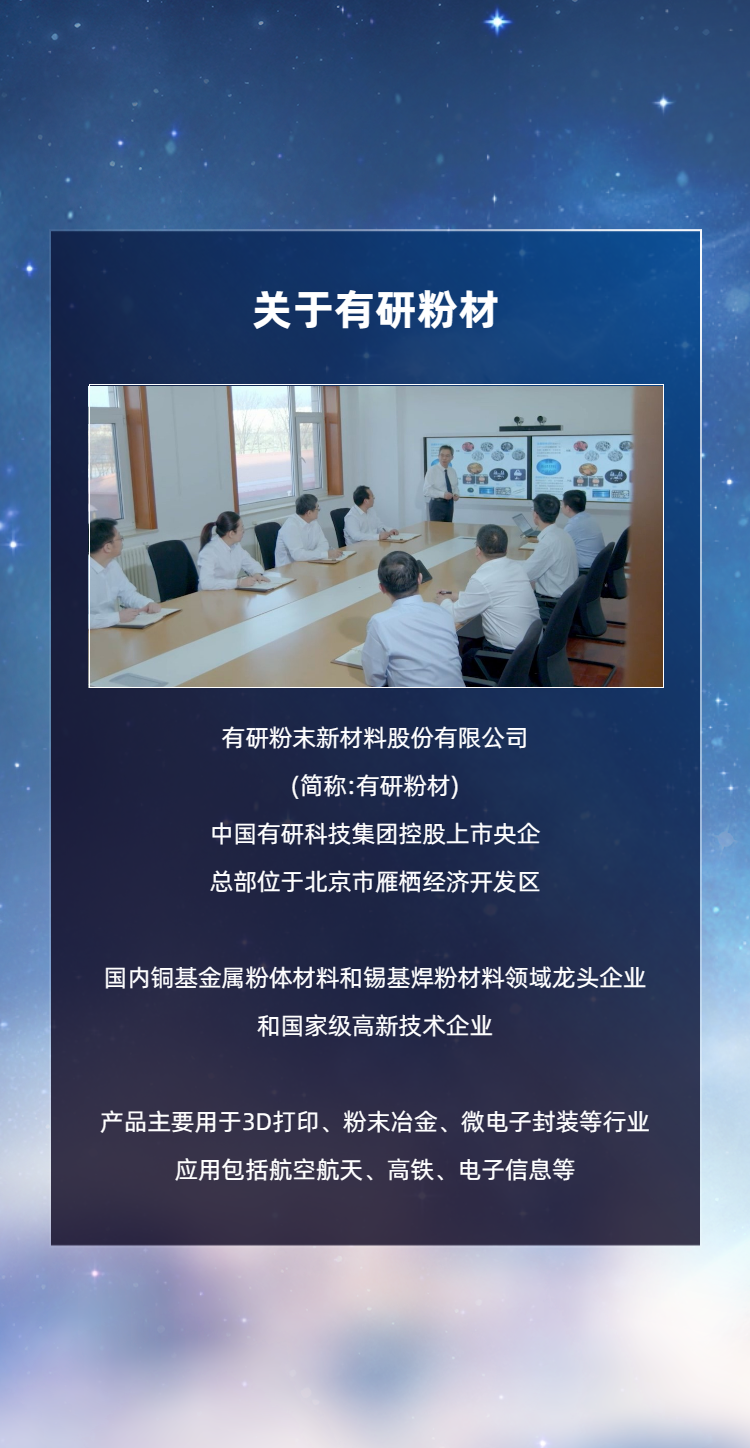 关于有研粉材

有研粉末新材料股份有限公司
(简称:有研粉材)
中国有研科技集团控股上市央企
总部位于北京市雁栖经济开发区

国内铜基金属粉体材料和锡基焊粉材料领域龙头企业
和国家级高新技术企业

产品主要用于3D打印、粉末冶金、微电子封装等行业
应用包括航空航天、高铁、电子信息等